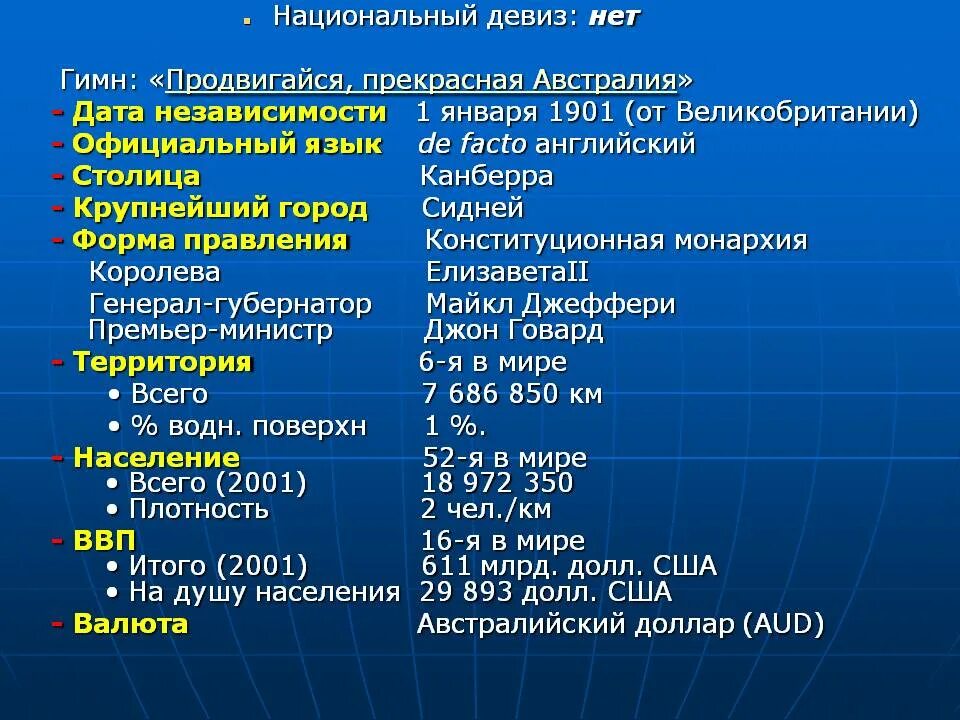 ▪ Национальный девиз: нет

Гимн: «Продвигайся, прекрасная Австралия»
- Дата независимости 1 января 1901 (от Великобритании)
- Официальный язык de facto английский
- Столица Канберра
- Крупнейший город Сидней
- Форма правления Конституционная монархия
Королева ЕлизаветаII
Генерал-губернатор Майкл Джеффери
Премьер-министр Джон Говард
- Территория 6-я в мире
• Всего 7 686 850 км
• % водн. поверхн 1 %.
- Население 52-я в мире
• Всего (2001) 18 972 350
• Плотность 2 чел./км
- ВВП 16-я в мире
• Итого (2001) 611 млрд. долл. США
• На душу населения 29 893 долл. США
- Валюта Австралийский доллар (AUD)